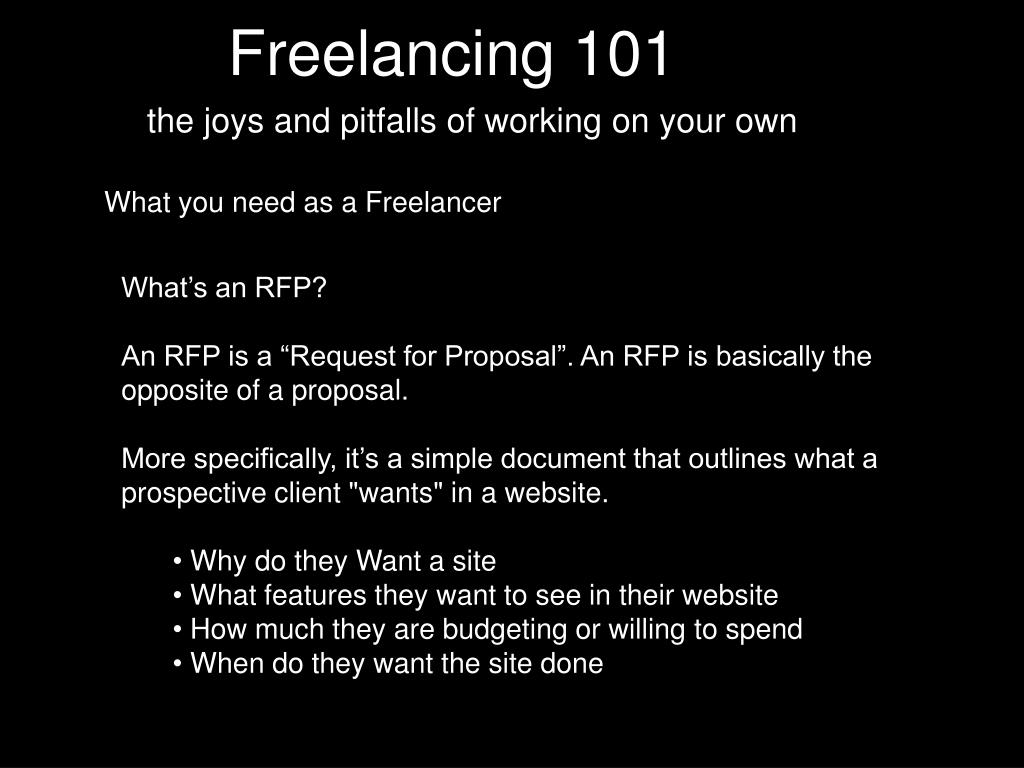 Freelancing 101

the joys and pitfalls of working on your own

What you need as a Freelancer

What’s an RFP?

An RFP is a “Request for Proposal”. An RFP is basically the opposite of a proposal.

More specifically, it’s a simple document that outlines what a prospective client "wants" in a website.

• Why do they Want a site
• What features they want to see in their website
• How much they are budgeting or willing to spend
• When do they want the site done